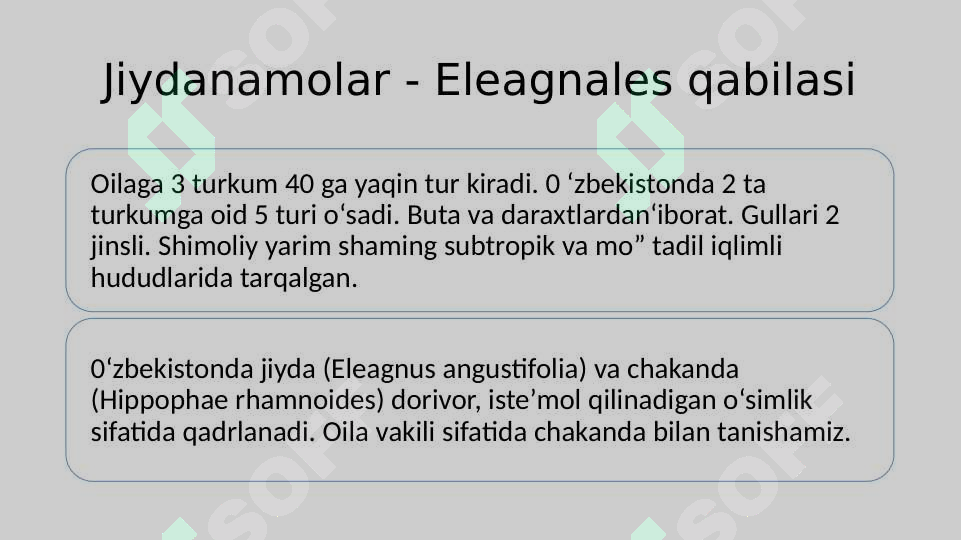 Jiydanamolar - Eleagnales qabilasi

Oilaga 3 turkum 40 ga yaqin tur kiradi. 0 ‘zbekistonda 2 ta turkumga oid 5 turi o‘sadi. Buta va daraxtlardan‘iborat. Gullari 2 jinsli. Shimoliy yarim shaming subtropik va mo” tadil iqlimli hududlarida tarqalgan.

0‘zbekistonda jiyda (Eleagnus angustifolia) va chakanda (Hippophae rhamnoides) dorivor, iste’mol qilinadigan o‘simlik sifatida qadrlanadi. Oila vakili sifatida chakanda bilan tanishamiz.